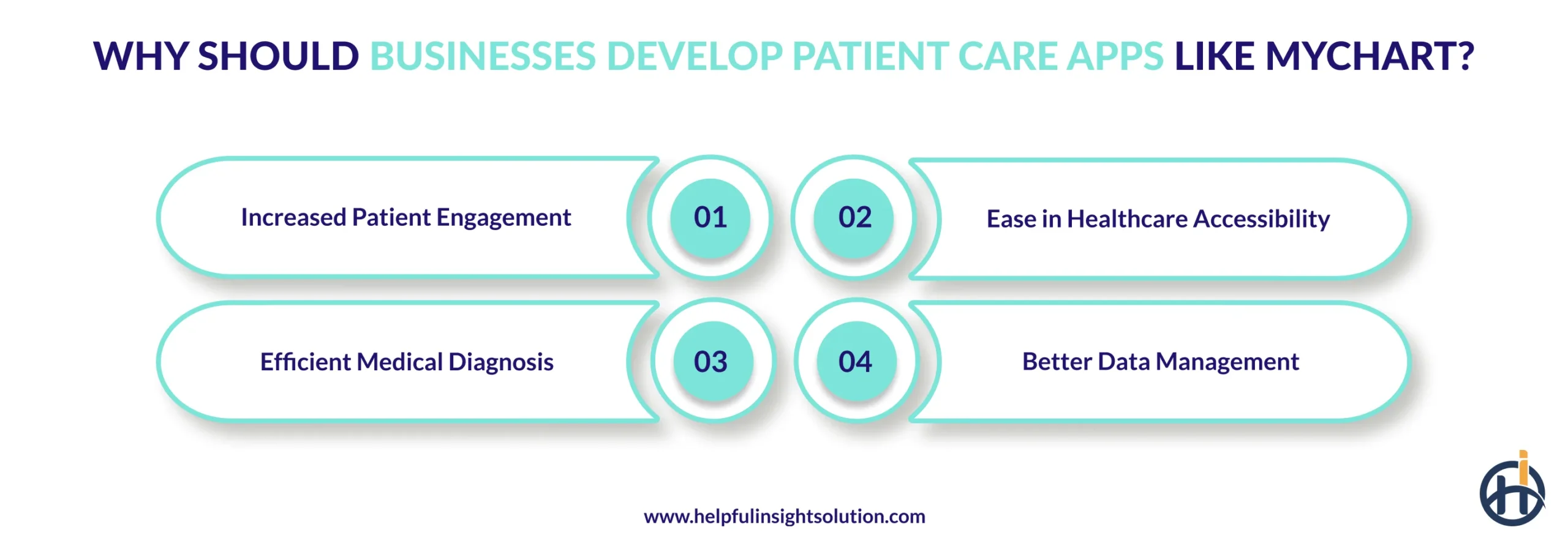 WHY SHOULD BUSINESSES DEVELOP PATIENT CARE APPS LIKE MYCHART?

Increased Patient Engagement

01

02

Ease in Healthcare Accessibility

Efficient Medical Diagnosis

03

04

Better Data Management

www.helpfulinsightsolution.com